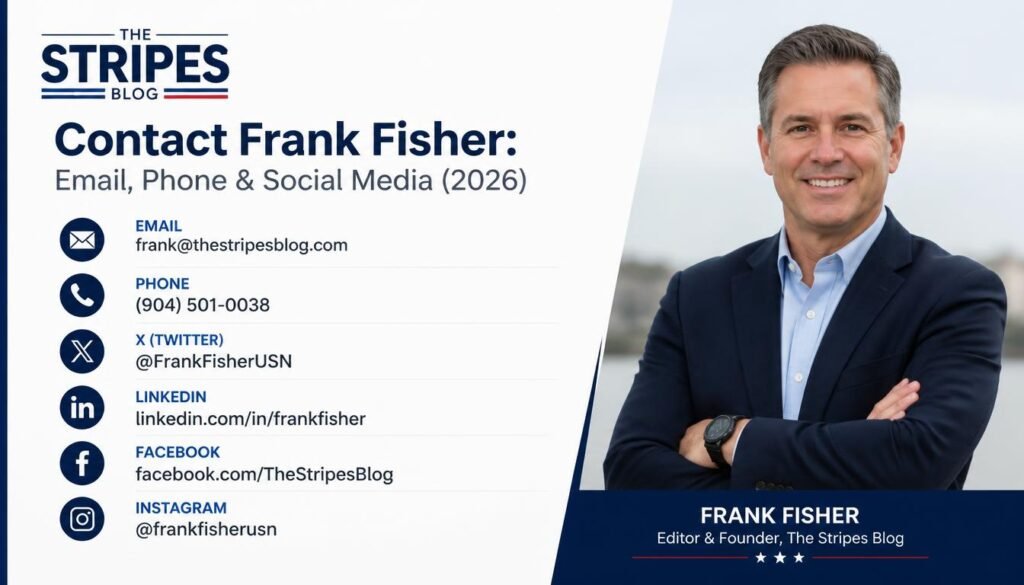 THE
STRIPES
BLOG

Contact Frank Fisher:
Email, Phone & Social Media (2026)

EMAIL
frank@thestripesblog.com

PHONE
(904) 501-0038

X (TWITTER)
@FrankFisherUSN

LINKEDIN
linkedin.com/in/frankfisher

FACEBOOK
facebook.com/TheStripesBlog

INSTAGRAM
@frankfisherusn

FRANK FISHER
Editor & Founder, The Stripes Blog